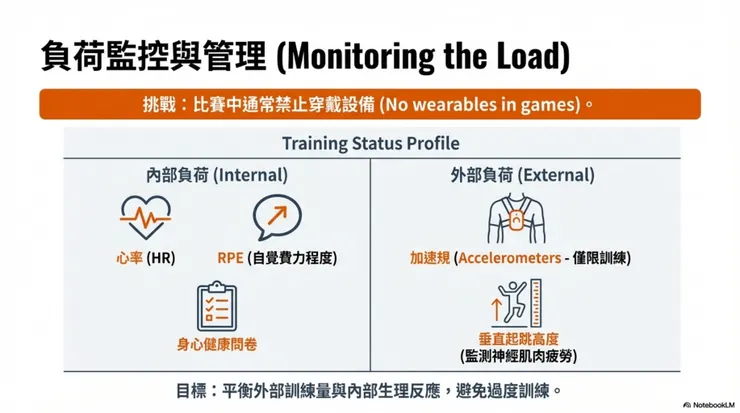 負荷監控與管理 (Monitoring the Load)

挑戰：比賽中通常禁止穿戴設備 (No wearables in games)。

Training Status Profile

內部負荷 (Internal)

心率 (HR)

RPE (自覺費力程度)

身心健康問卷

外部負荷 (External)

加速規 (Accelerometers - 僅限訓練)

垂直起跳高度 (監測神經肌肉疲勞)

目標：平衡外部訓練量與內部生理反應，避免過度訓練。

NotebookLM